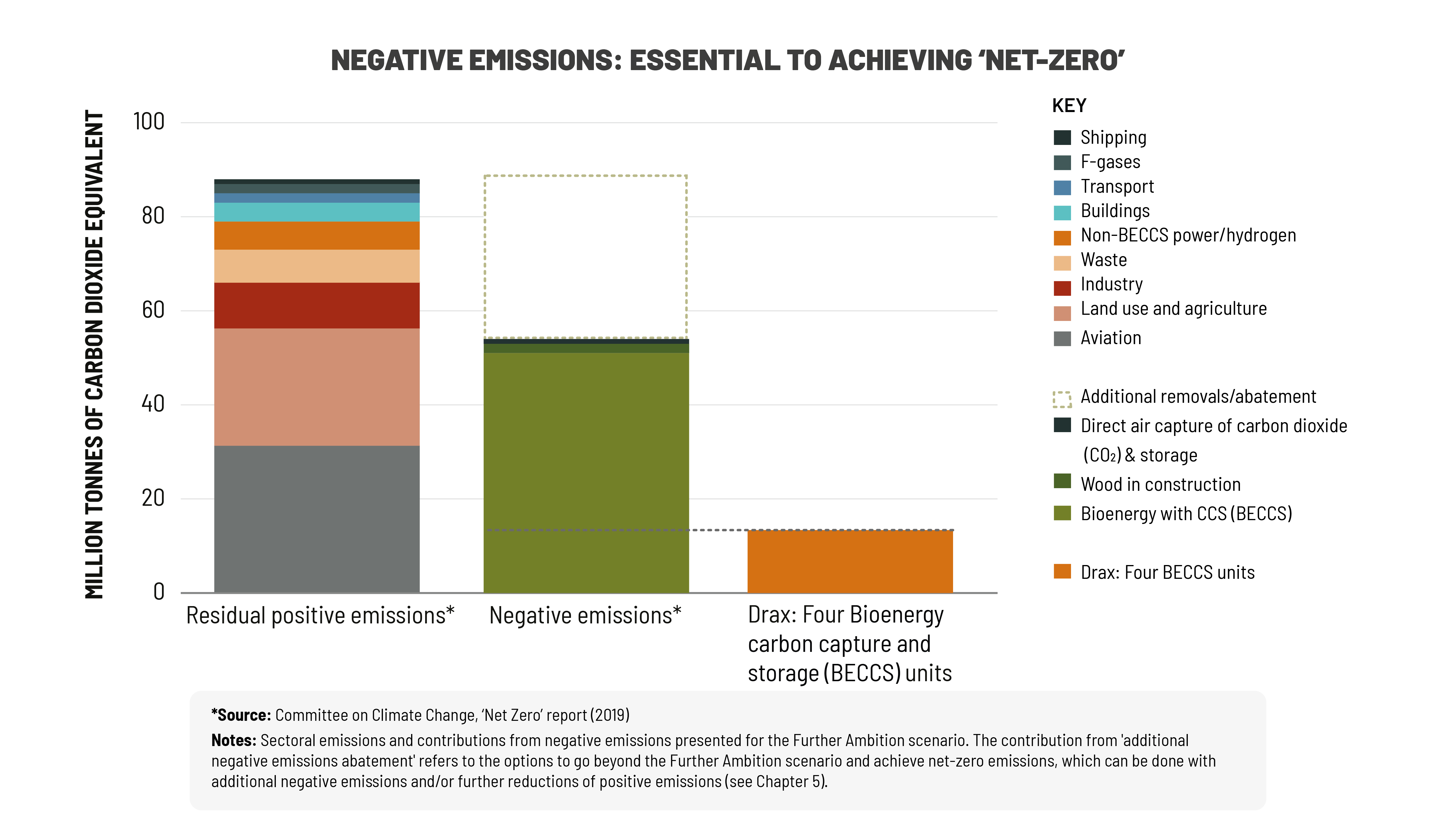 NEGATIVE EMISSIONS: ESSENTIAL TO ACHIEVING 'NET-ZERO'

MILLION TONNES OF CARBON DIOXIDE EQUIVALENT

100
80
60
40
20
0

Residual positive emissions*
Negative emissions*
Drax: Four Bioenergy carbon capture and storage (BECCS) units

KEY
Shipping
F-gases
Transport
Buildings
Non-BECCS power/hydrogen
Waste
Industry
Land use and agriculture
Aviation

Additional removals/abatement
Direct air capture of carbon dioxide ($CO_2$) & storage
Wood in construction
Bioenergy with CCS (BECCS)

Drax: Four BECCS units

*Source: Committee on Climate Change, 'Net Zero' report (2019)
Notes: Sectoral emissions and contributions from negative emissions presented for the Further Ambition scenario. The contribution from 'additional negative emissions abatement' refers to the options to go beyond the Further Ambition scenario and achieve net-zero emissions, which can be done with additional negative emissions and/or further reductions of positive emissions (see Chapter 5).